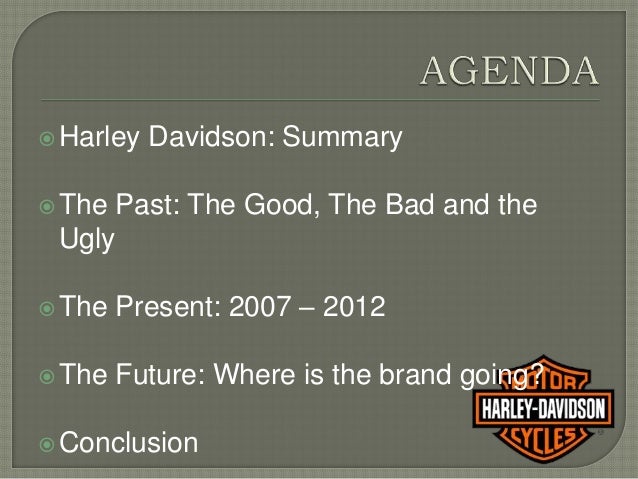 AGENDA

Harley Davidson: Summary

The Past: The Good, The Bad and the Ugly

The Present: 2007 – 2012

The Future: Where is the brand going?

Conclusion

MOTOR
HARLEY-DAVIDSON
CYCLES